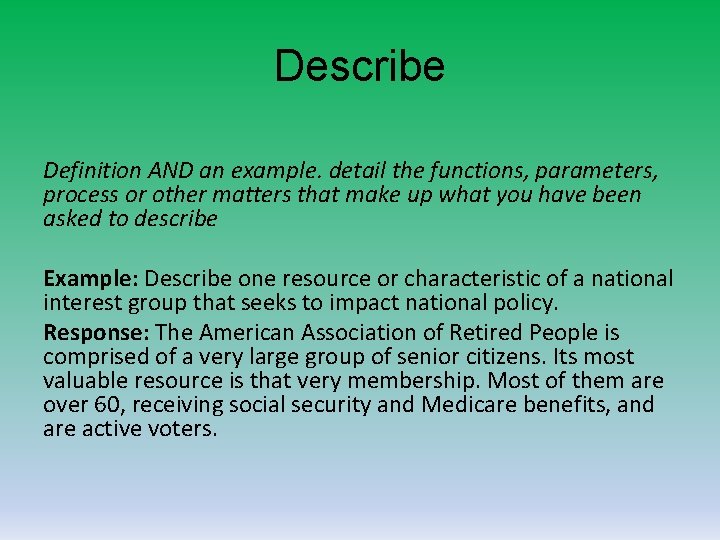 Describe

Definition AND an example. detail the functions, parameters, process or other matters that make up what you have been asked to describe

Example: Describe one resource or characteristic of a national interest group that seeks to impact national policy.

Response: The American Association of Retired People is comprised of a very large group of senior citizens. Its most valuable resource is that very membership. Most of them are over 60, receiving social security and Medicare benefits, and are active voters.